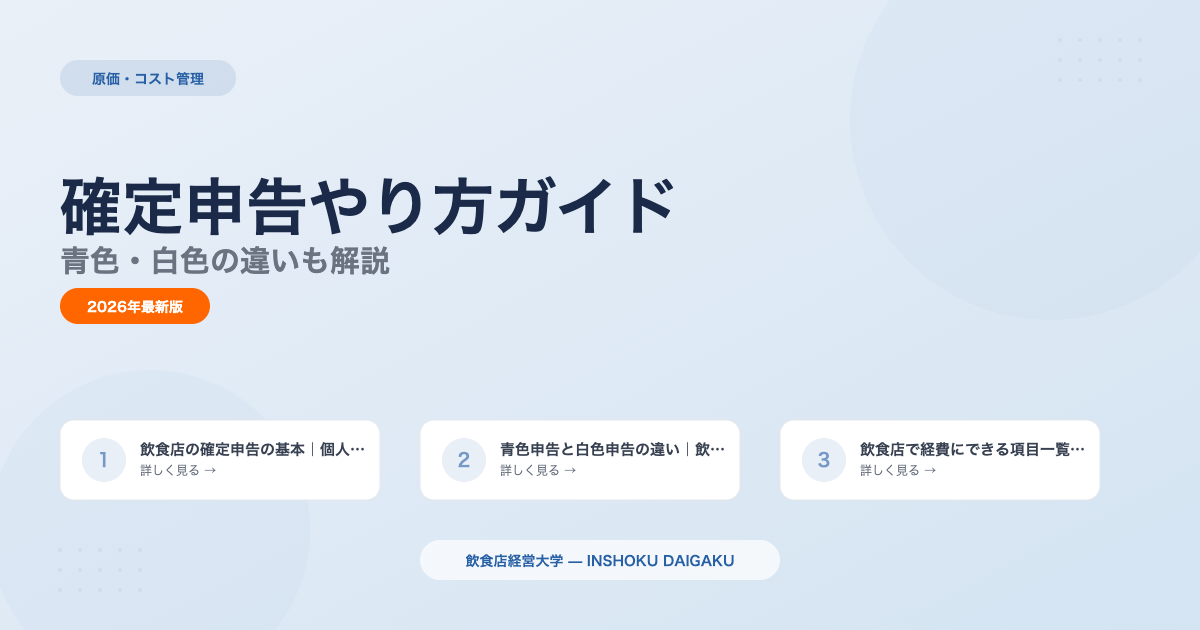 原価・コスト管理

確定申告やり方ガイド
青色・白色の違いも解説

2026年最新版

1
飲食店の確定申告の基本｜個人…
詳しく見る →

2
青色申告と白色申告の違い｜飲…
詳しく見る →

3
飲食店で経費にできる項目一覧…
詳しく見る →

飲食店経営大学 — INSHOKU DAIGAKU